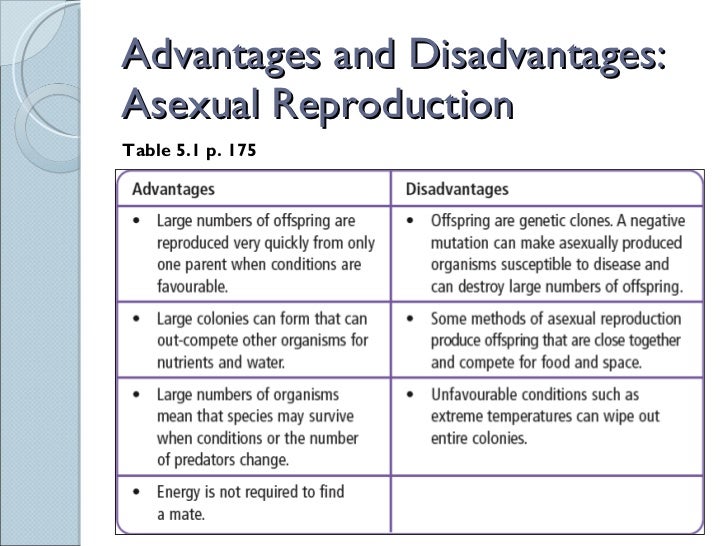 Advantages and Disadvantages: Asexual Reproduction

Table 5.1 p. 175

| Advantages | Disadvantages |
|---|---|
| • Large numbers of offspring are reproduced very quickly from only one parent when conditions are favourable. | • Offspring are genetic clones. A negative mutation can make asexually produced organisms susceptible to disease and can destroy large numbers of offspring. |
| • Large colonies can form that can out-compete other organisms for nutrients and water. | • Some methods of asexual reproduction produce offspring that are close together and compete for food and space. |
| • Large numbers of organisms mean that species may survive when conditions or the number of predators change. | • Unfavourable conditions such as extreme temperatures can wipe out entire colonies. |
| • Energy is not required to find a mate. | |